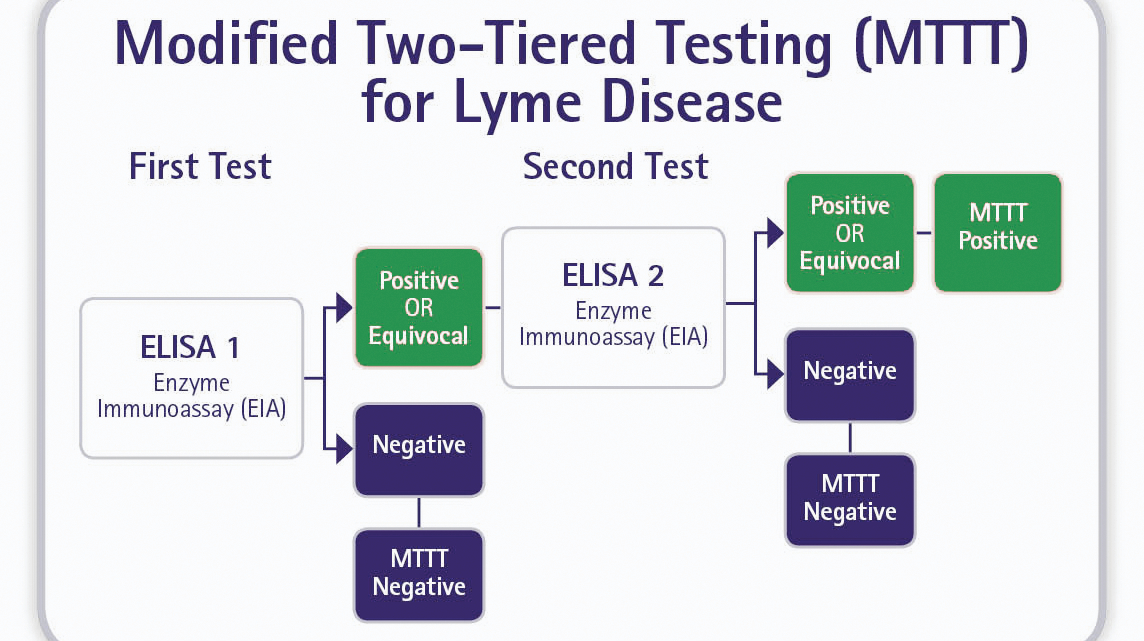 Modified Two-Tiered Testing (MTTT) for Lyme Disease

First Test

Second Test

ELISA 1
Enzyme
Immunoassay (EIA)

Positive
OR
Equivocal

Negative

MTTT
Negative

ELISA 2
Enzyme
Immunoassay (EIA)

Positive
OR
Equivocal

MTTT
Positive

Negative

MTTT
Negative